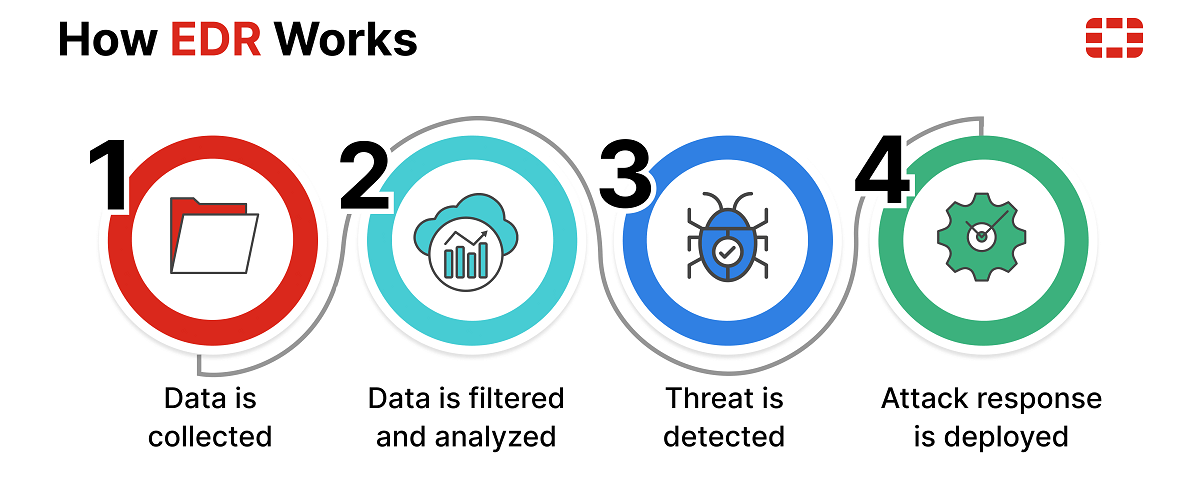 How EDR Works

1

Data is collected

2

Data is filtered and analyzed

3

Threat is detected

4

Attack response is deployed